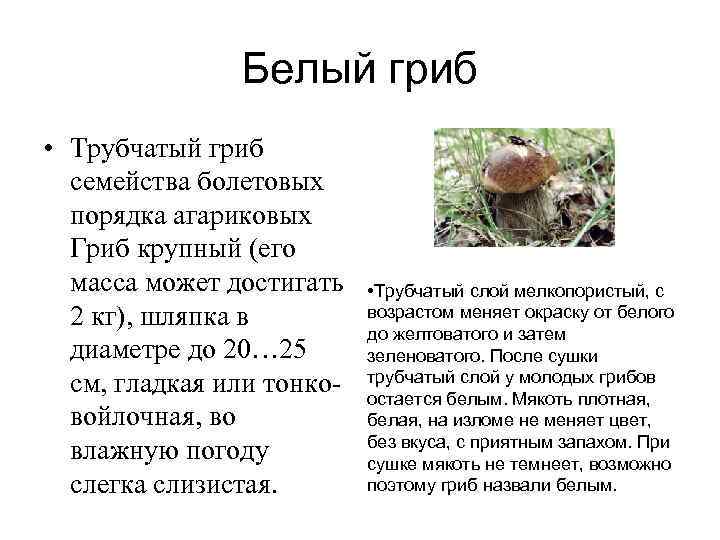 Белый гриб

• Трубчатый гриб семейства болетовых порядка агариковых Гриб крупный (его масса может достигать 2 кг), шляпка в диаметре до 20…25 см, гладкая или тонко-войлочная, во влажную погоду слегка слизистая.

•Трубчатый слой мелкопористый, с возрастом меняет окраску от белого до желтоватого и затем зеленоватого. После сушки трубчатый слой у молодых грибов остается белым. Мякоть плотная, белая, на изломе не меняет цвет, без вкуса, с приятным запахом. При сушке мякоть не темнеет, возможно поэтому гриб назвали белым.